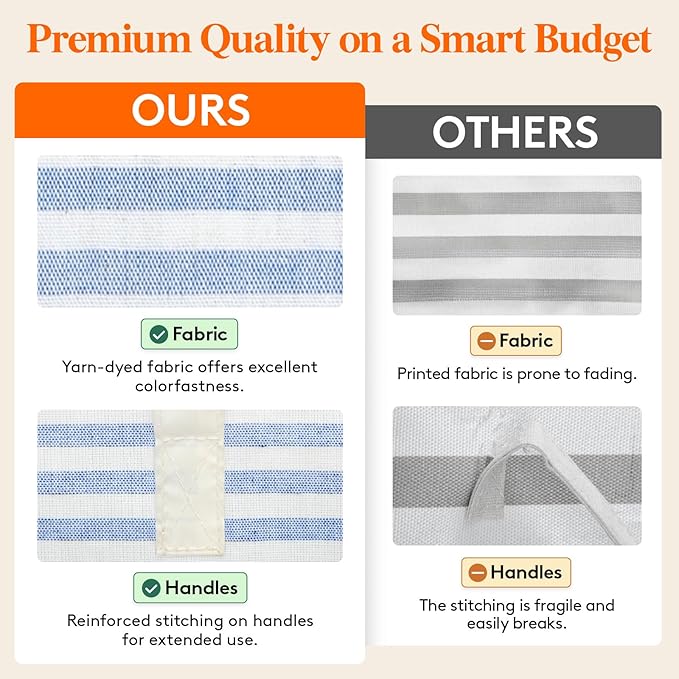 Premium Quality on a Smart Budget

OURS

Fabric

Yarn-dyed fabric offers excellent colorfastness.

Handles

Reinforced stitching on handles for extended use.

OTHERS

Fabric

Printed fabric is prone to fading.

Handles

The stitching is fragile and easily breaks.